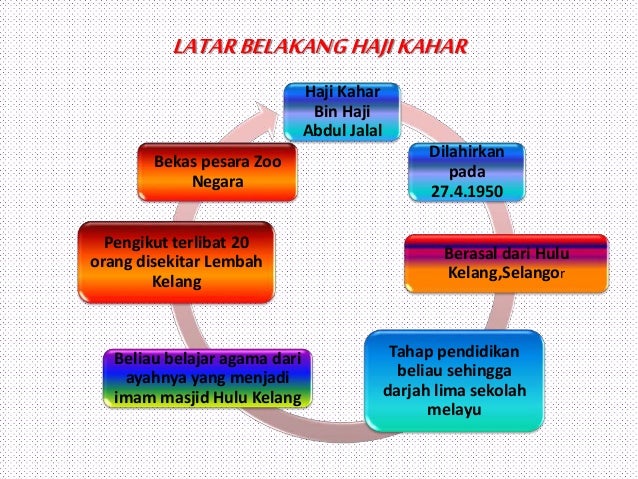 LATAR BELAKANG HAJI KAHAR

Haji Kahar Bin Haji Abdul Jalal

Dilahirkan pada 27.4.1950

Berasal dari Hulu Kelang,Selangor

Tahap pendidikan beliau sehingga darjah lima sekolah melayu

Beliau belajar agama dari ayahnya yang menjadi imam masjid Hulu Kelang

Pengikut terlibat 20 orang disekitar Lembah Kelang

Bekas pesara Zoo Negara